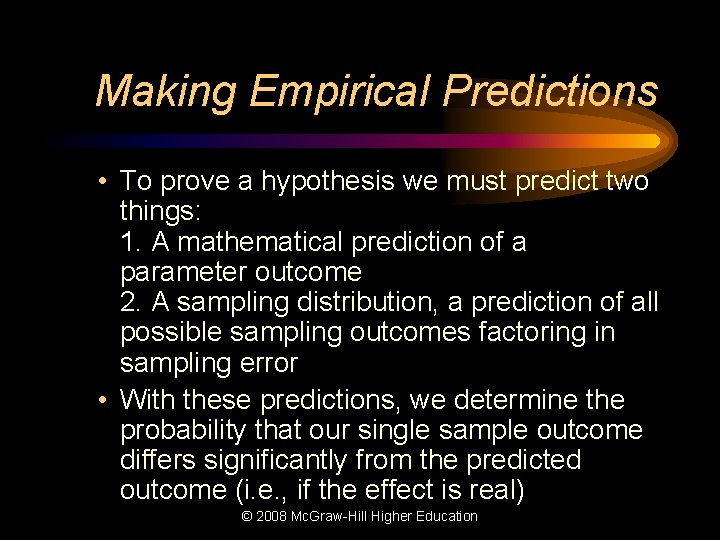 Making Empirical Predictions

• To prove a hypothesis we must predict two things:
1. A mathematical prediction of a parameter outcome
2. A sampling distribution, a prediction of all possible sampling outcomes factoring in sampling error

• With these predictions, we determine the probability that our single sample outcome differs significantly from the predicted outcome (i.e., if the effect is real)

© 2008 McGraw-Hill Higher Education